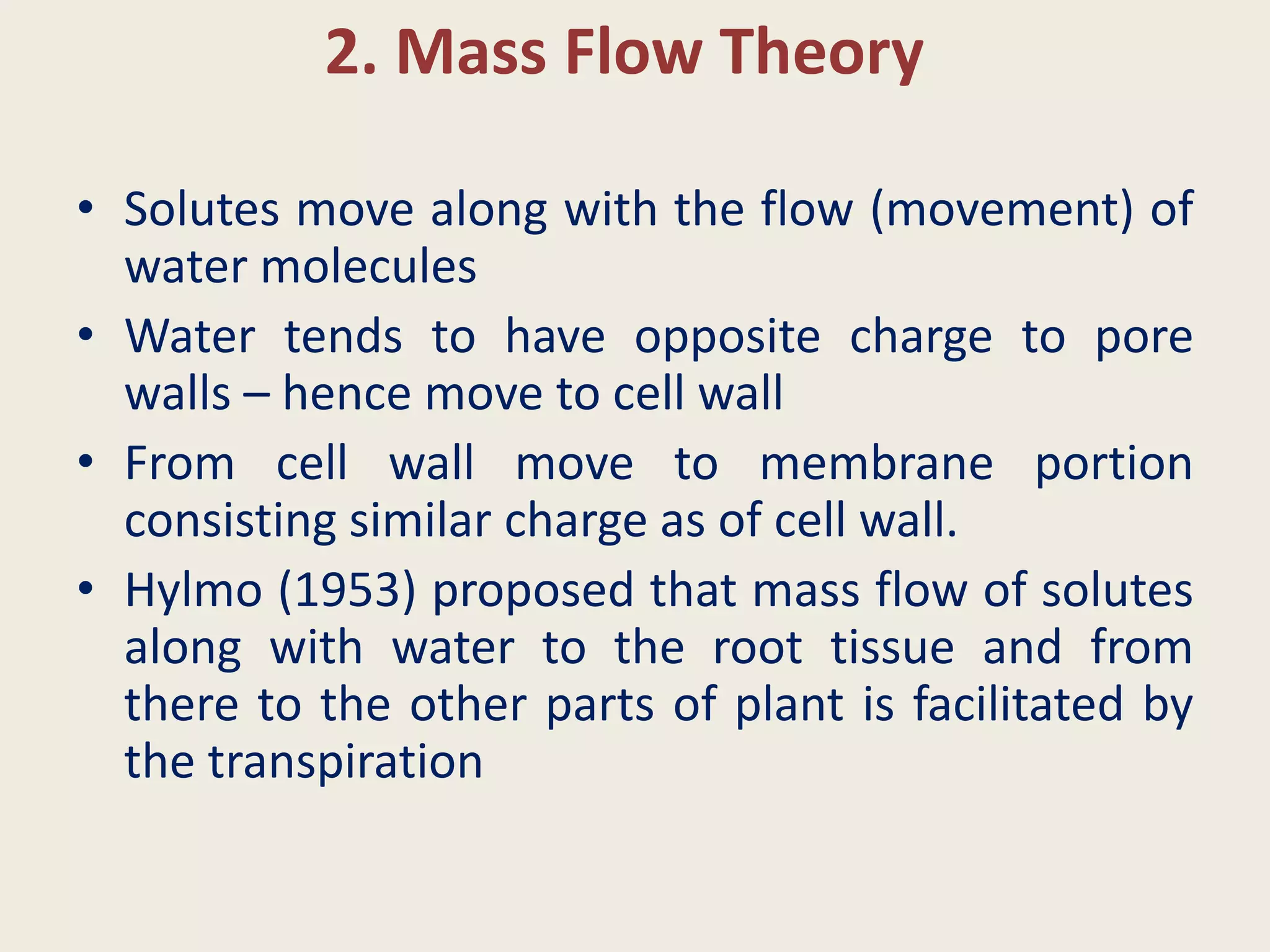 2. Mass Flow Theory

• Solutes move along with the flow (movement) of water molecules

• Water tends to have opposite charge to pore walls – hence move to cell wall

• From cell wall move to membrane portion consisting similar charge as of cell wall.

• Hylmo (1953) proposed that mass flow of solutes along with water to the root tissue and from there to the other parts of plant is facilitated by the transpiration